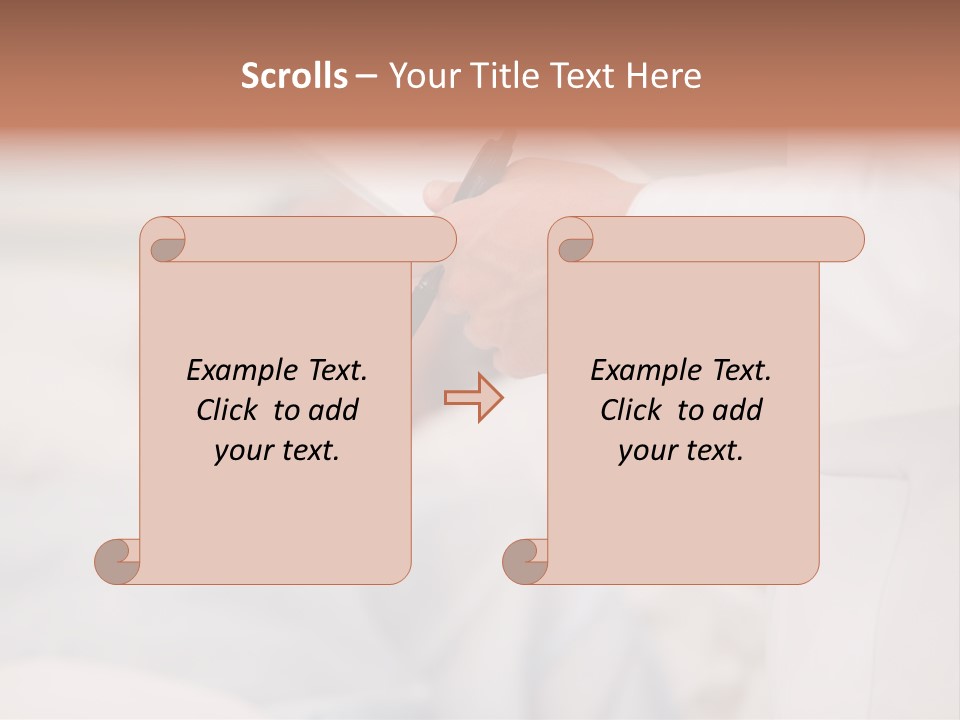 Scrolls – Your Title Text Here

Example Text. Click to add your text.

Example Text. Click to add your text.